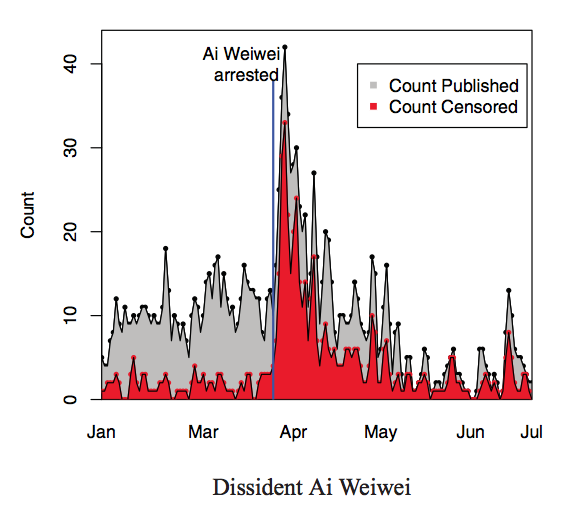 Ai Weiwei arrested

Count Published
Count Censored

Count

40
30
20
10
0

Jan
Mar
Apr
May
Jun
Jul

Dissident Ai Weiwei